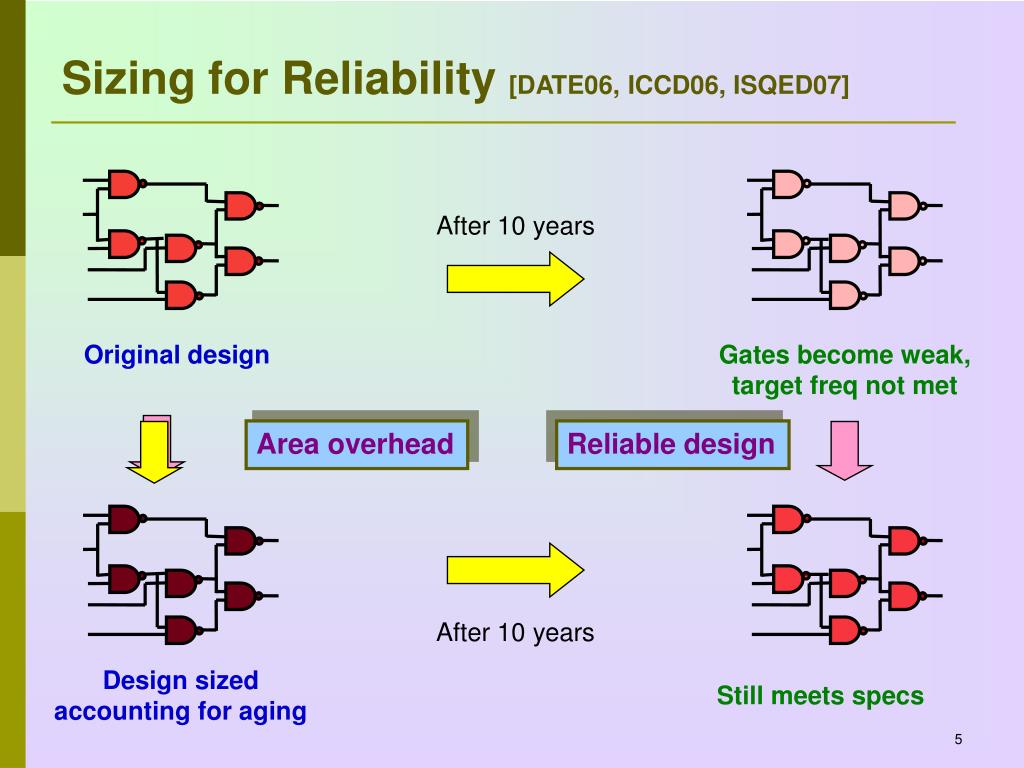 Sizing for Reliability [DATE06, ICCD06, ISQED07]

After 10 years

Original design

Gates become weak, target freq not met

Area overhead

Reliable design

After 10 years

Design sized accounting for aging

Still meets specs

5